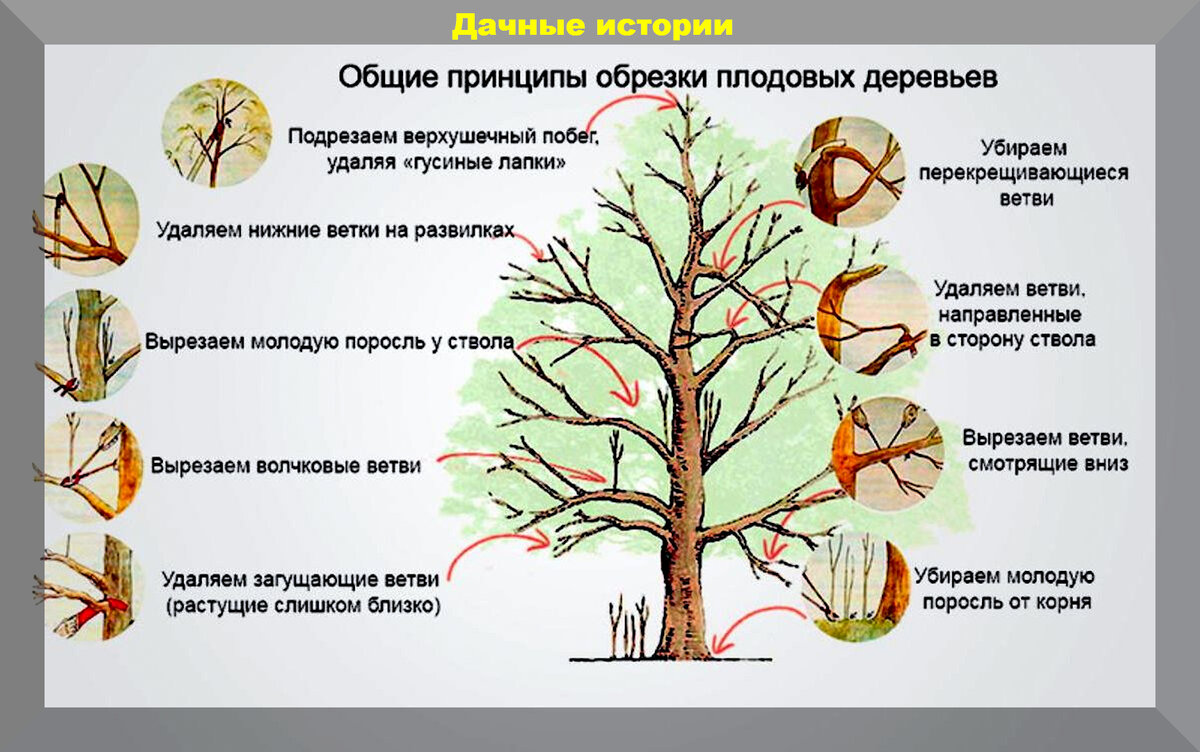 Дачные истории

Общие принципы обрезки плодовых деревьев

Подрезаем верхушечный побег, удаляя «гусиные лапки»

Удаляем нижние ветки на развилках

Вырезаем молодую поросль у ствола

Вырезаем волчковые ветви

Удаляем загущающие ветви (растущие слишком близко)

Убираем перекрещивающиеся ветви

Удаляем ветви, направленные в сторону ствола

Вырезаем ветви, смотрящие вниз

Убираем молодую поросль от корня